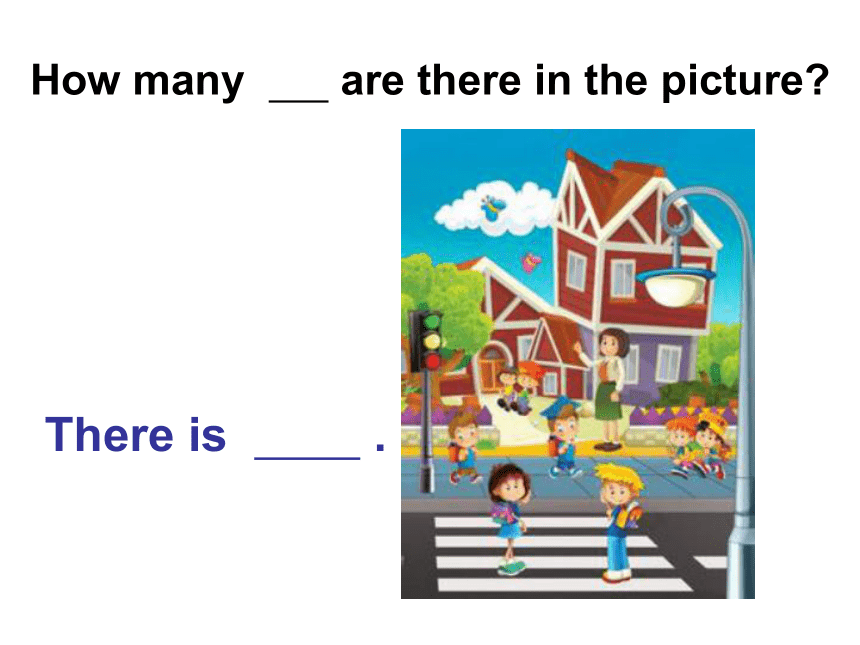 How many ___ are there in the picture?

There is ____ .